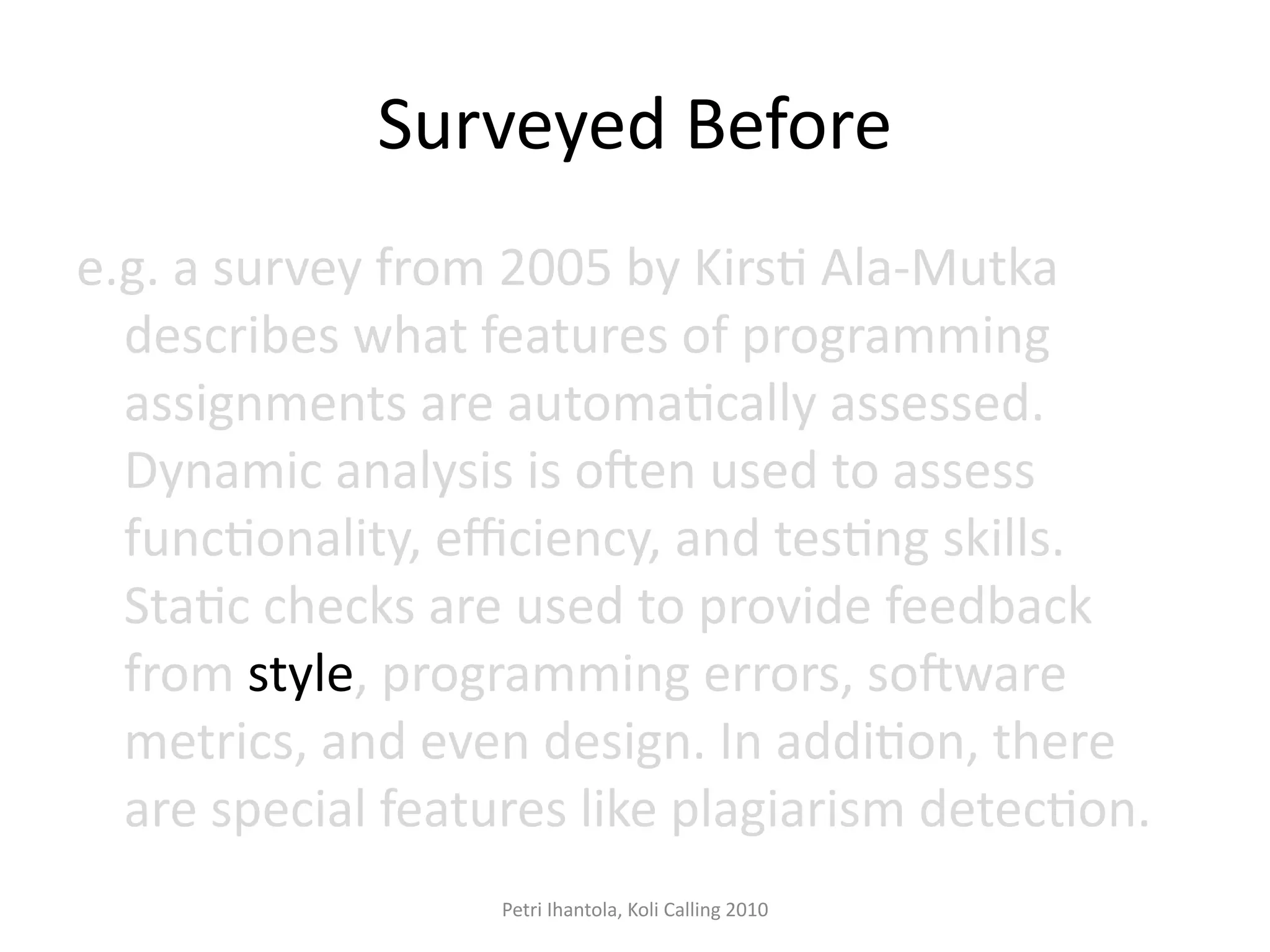 Surveyed Before

e.g. a survey from 2005 by Kirsti Ala-Mutka describes what features of programming assignments are automatically assessed. Dynamic analysis is often used to assess functionality, efficiency, and testing skills. Static checks are used to provide feedback from style, programming errors, software metrics, and even design. In addition, there are special features like plagiarism detection.

Petri Ihantola, Koli Calling 2010